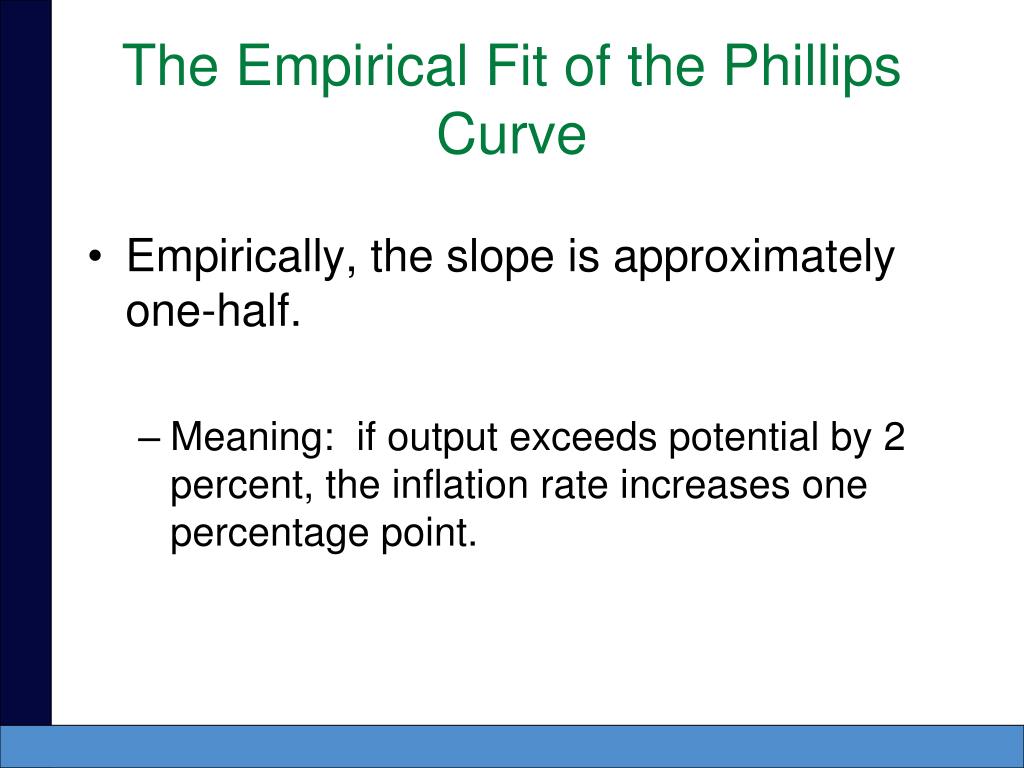 The Empirical Fit of the Phillips Curve

• Empirically, the slope is approximately one-half.

– Meaning: if output exceeds potential by 2 percent, the inflation rate increases one percentage point.